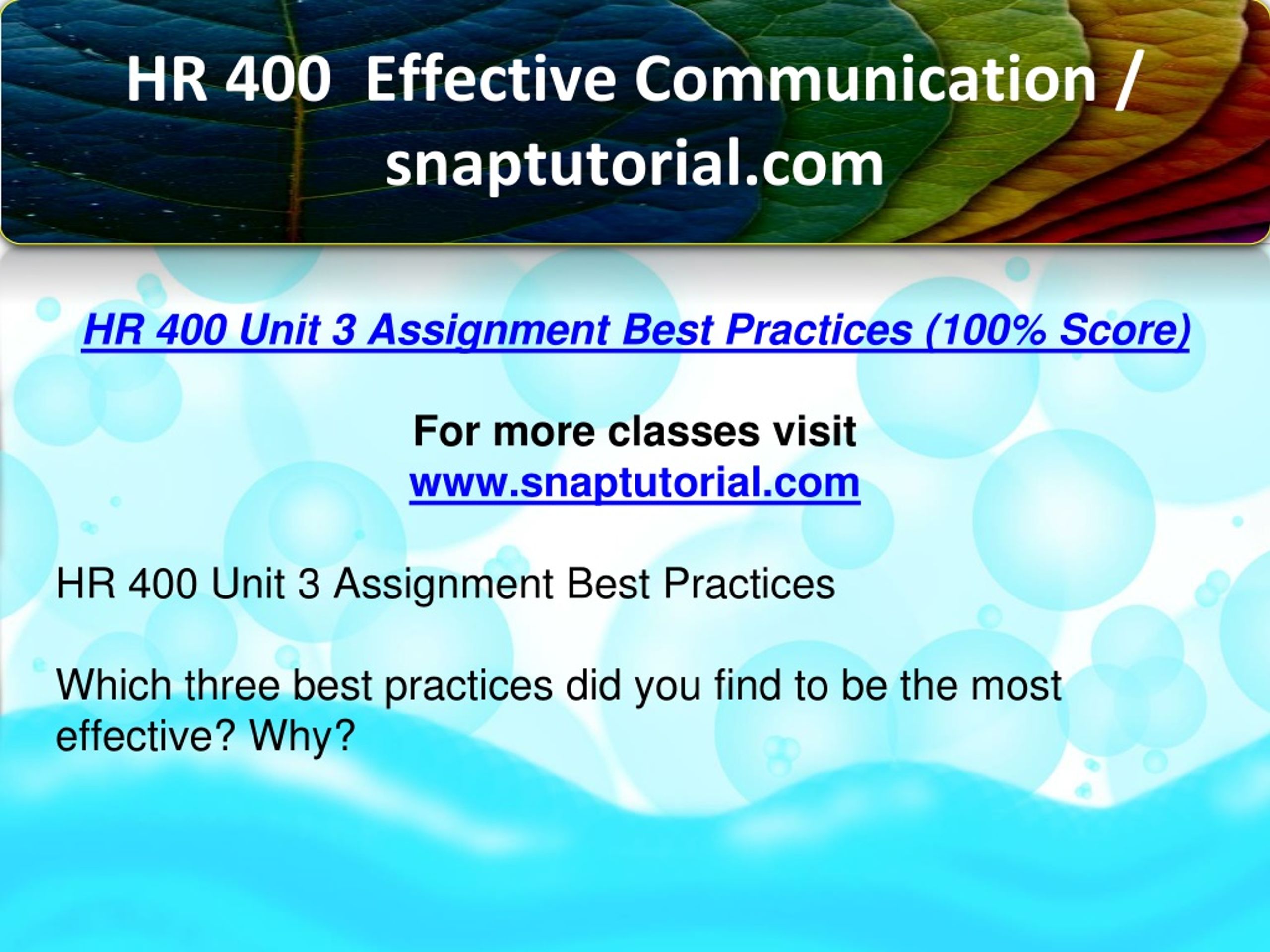 HR 400  Effective Communication / snaptutorial.com

HR 400 Unit 3 Assignment Best Practices (100% Score)

For more classes visit
www.snaptutorial.com

HR 400 Unit 3 Assignment Best Practices

Which three best practices did you find to be the most effective? Why?